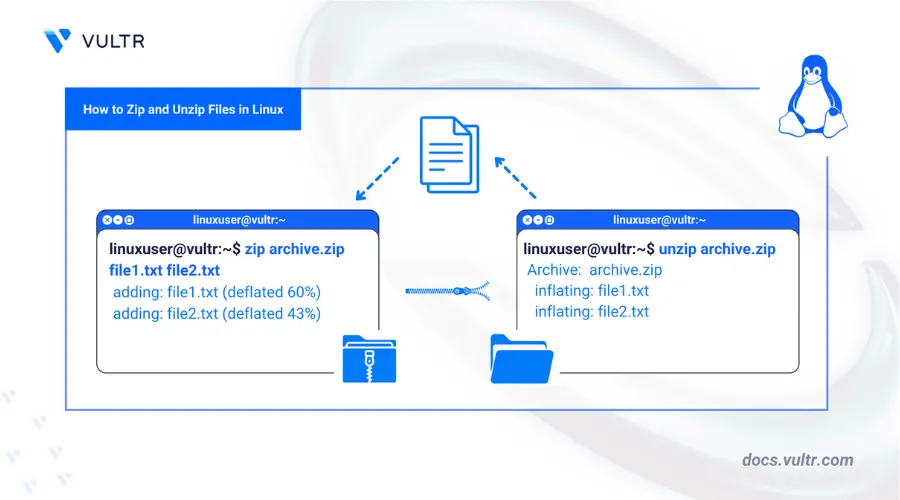 VULTR

How to Zip and Unzip Files in Linux

linuxuser@vultr:~

linuxuser@vultr:~$ zip archive.zip file1.txt file2.txt
adding: file1.txt (deflated 60%)
adding: file2.txt (deflated 43%)

linuxuser@vultr:~

linuxuser@vultr:~$ unzip archive.zip
Archive: archive.zip
inflating: file1.txt
inflating: file2.txt

docs.vultr.com